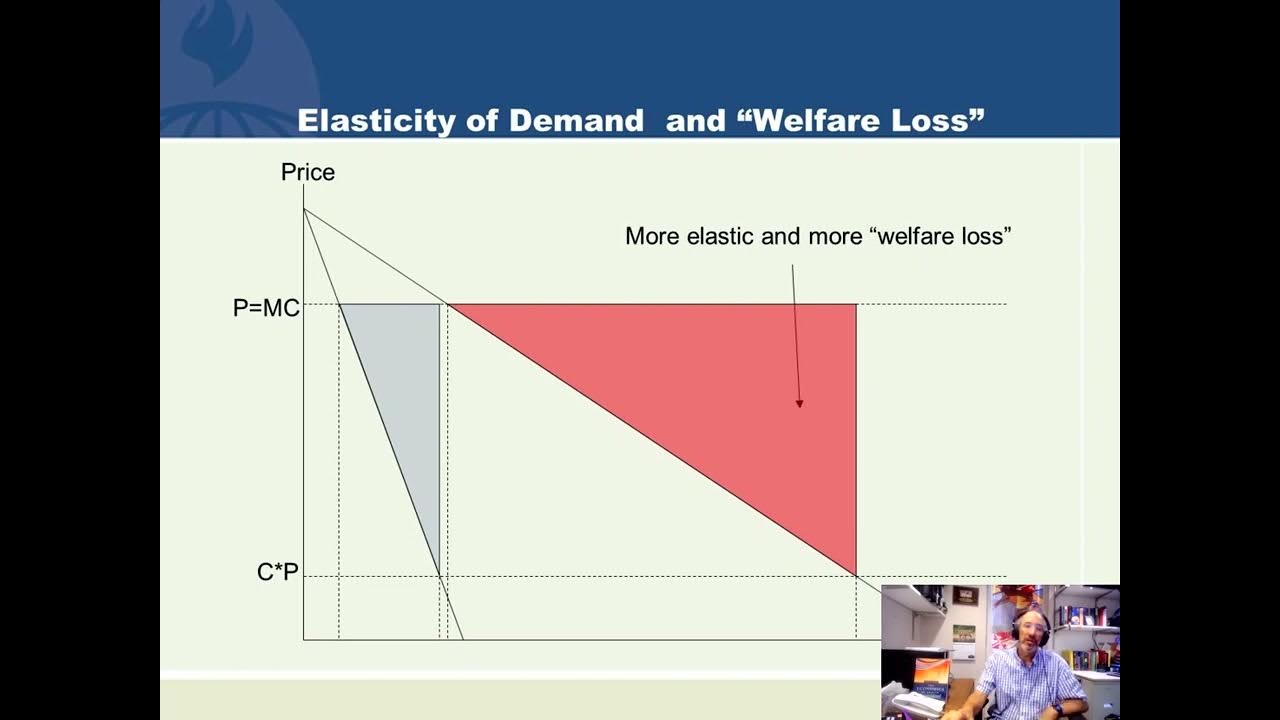 Elasticity of Demand and “Welfare Loss”

Price

More elastic and more “welfare loss”

P=MC

C*P